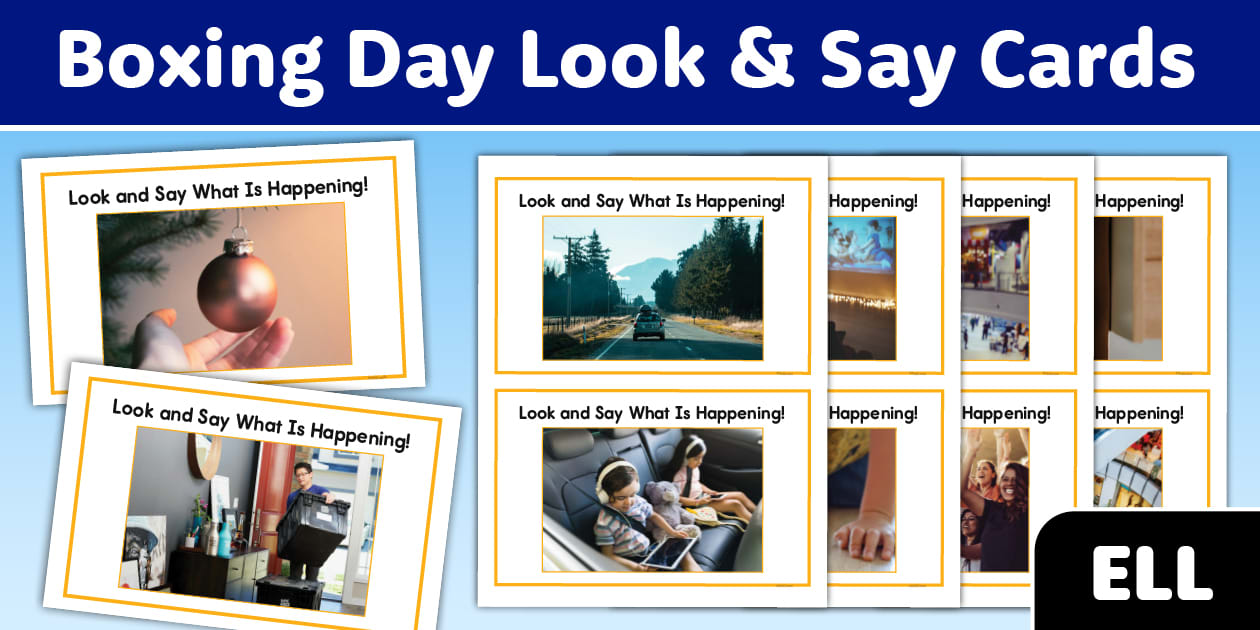 Boxing Day Look & Say Cards

Look and Say What Is Happening!

Look and Say What Is Happening!

Look and Say What Is Happening!

Happening!

Happening!

Happening!

Look and Say What Is Happening!

Happening!

Happening!

Happening!

ELL